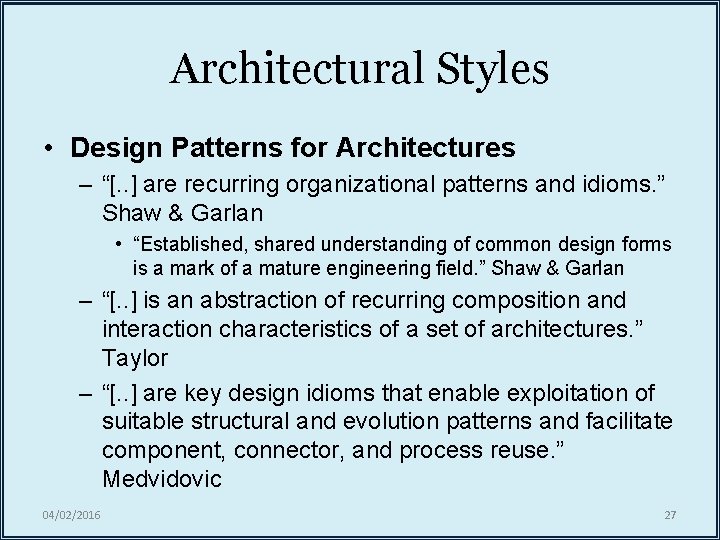 Architectural Styles

• Design Patterns for Architectures

– “[..] are recurring organizational patterns and idioms.” Shaw & Garlan

• “Established, shared understanding of common design forms is a mark of a mature engineering field.” Shaw & Garlan

– “[..] is an abstraction of recurring composition and interaction characteristics of a set of architectures.” Taylor

– “[..] are key design idioms that enable exploitation of suitable structural and evolution patterns and facilitate component, connector, and process reuse.” Medvidovic

04/02/2016

27